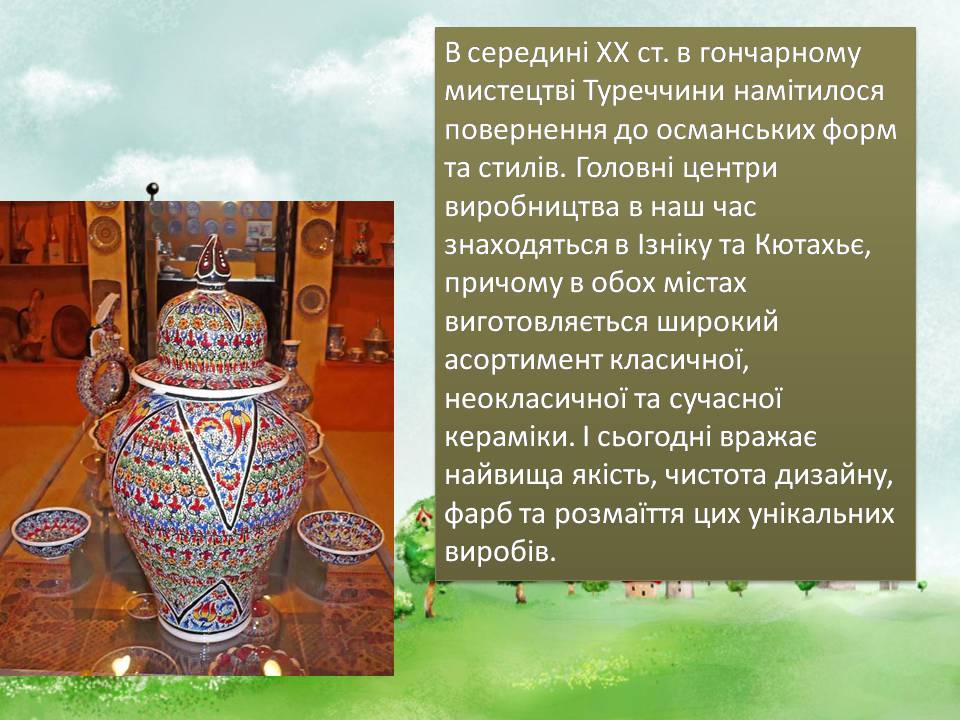 В середині XX ст. в гончарному мистецтві Туреччини намітилося повернення до османських форм та стилів. Головні центри виробництва в наш час знаходяться в Ізніку та Кютахьє, причому в обох містах виготовляється широкий асортимент класичної, неокласичної та сучасної кераміки. І сьогодні вражає найвища якість, чистота дизайну, фарб та розмаїття цих унікальних виробів.